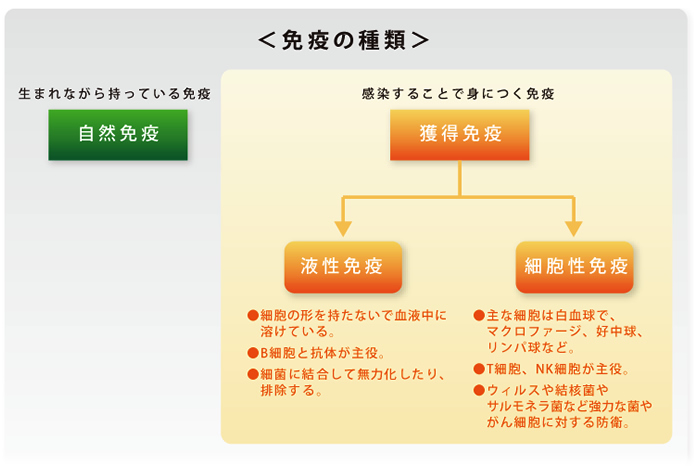 ＜免疫の種類＞

生まれながら持っている免疫

自然免疫

感染することで身につく免疫

獲得免疫

液性免疫

●細胞の形を持たないで血液中に溶けている。

●B細胞と抗体が主役。

●細菌に結合して無力化したり、排除する。

細胞性免疫

●主な細胞は白血球で、マクロファージ、好中球、リンパ球など。

●T細胞、NK細胞が主役。

●ウィルスや結核菌やサルモネラ菌など強力な菌やがん細胞に対する防衛。